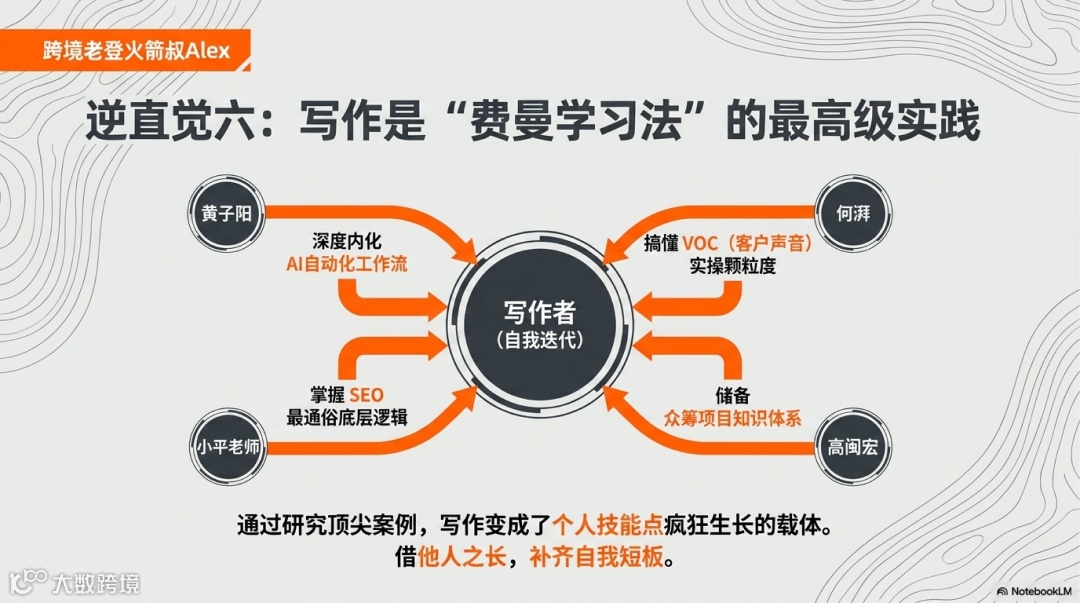 跨境老登火箭叔Alex

逆直觉六：写作是“费曼学习法”的最高级实践

黄子阳

深度内化
AI自动化工作流

何湃

搞懂 VOC（客户声音）
实操颗粒度

写作者
（自我迭代）

掌握 SEO
最通俗底层逻辑

小平老师

储备
众筹项目知识体系

高闽宏

通过研究顶尖案例，写作变成了个人技能点疯狂生长的载体。
借他人之长，补齐自我短板。

大数跨境

NotebookLM